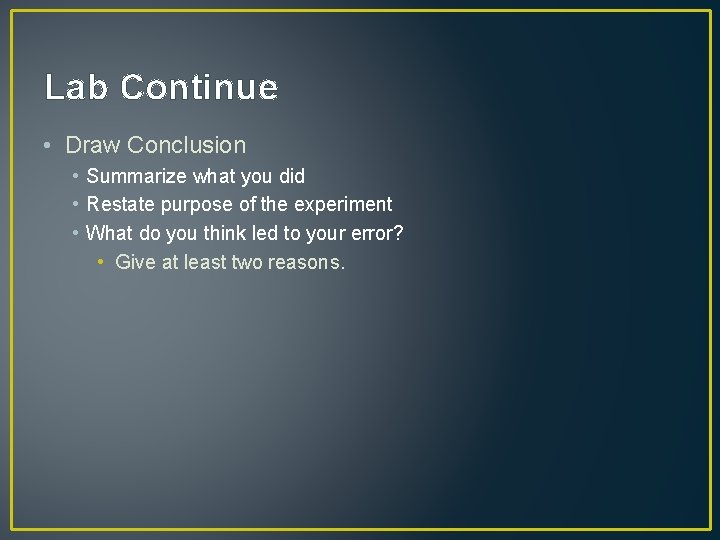 Lab Continue

• Draw Conclusion
  • Summarize what you did
  • Restate purpose of the experiment
  • What do you think led to your error?
    • Give at least two reasons.